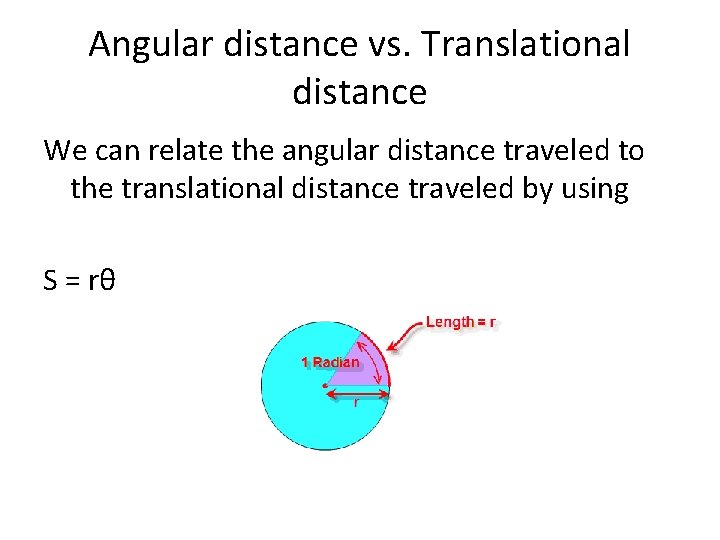 Angular distance vs. Translational distance

We can relate the angular distance traveled to the translational distance traveled by using

$S = r\theta$

Length = r

1 Radian

r